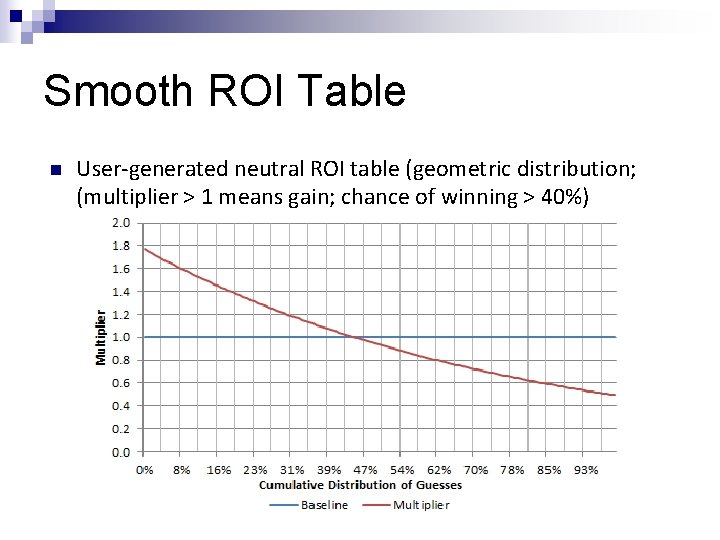 Smooth ROI Table

User-generated neutral ROI table (geometric distribution; (multiplier > 1 means gain; chance of winning > 40%)

2.0
1.8
1.6
1.4
1.2
1.0
0.8
0.6
0.4
0.2
0.0

Multiplier

0% 8% 16% 23% 31% 39% 47% 54% 62% 70% 78% 85% 93%

Cumulative Distribution of Guesses

Baseline Multiplier